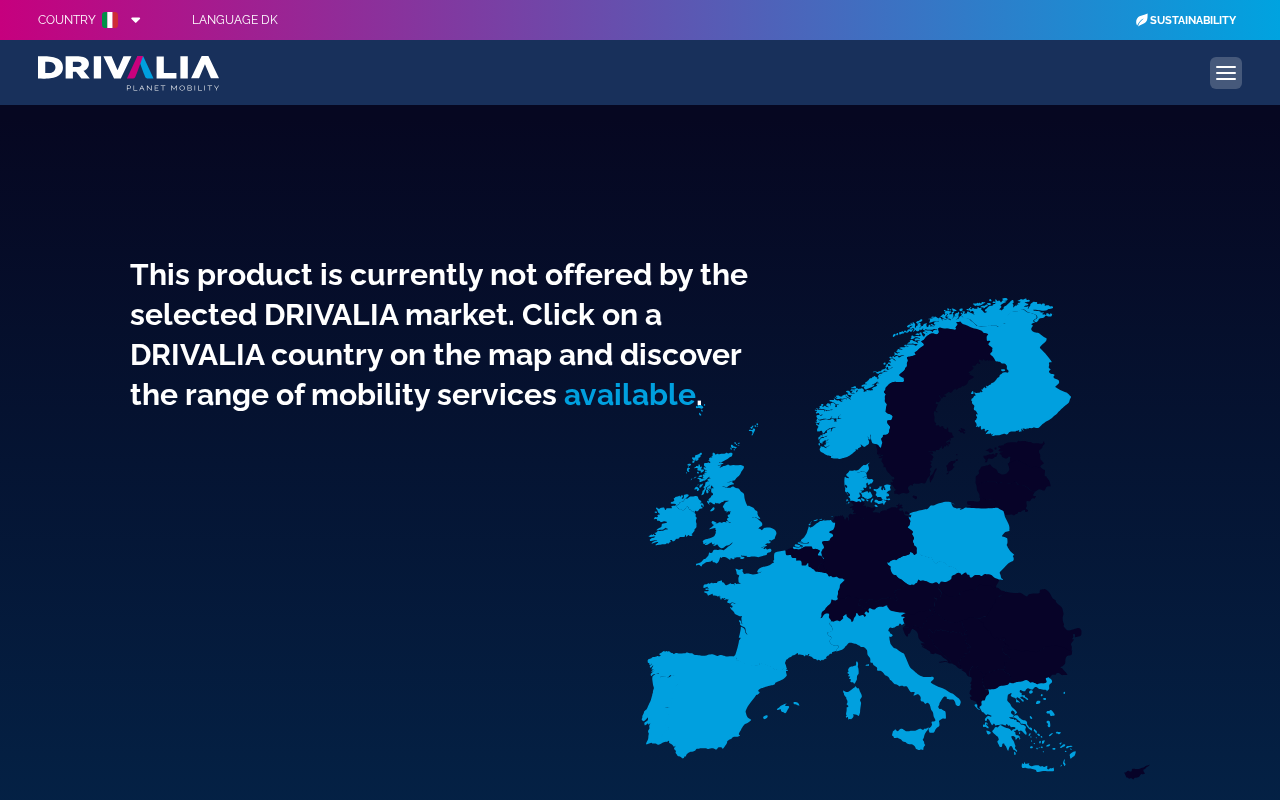 COUNTRY

LANGUAGE DK

SUSTAINABILITY

DRIVALIA
PLANET MOBILITY

This product is currently not offered by the selected DRIVALIA market. Click on a DRIVALIA country on the map and discover the range of mobility services available.